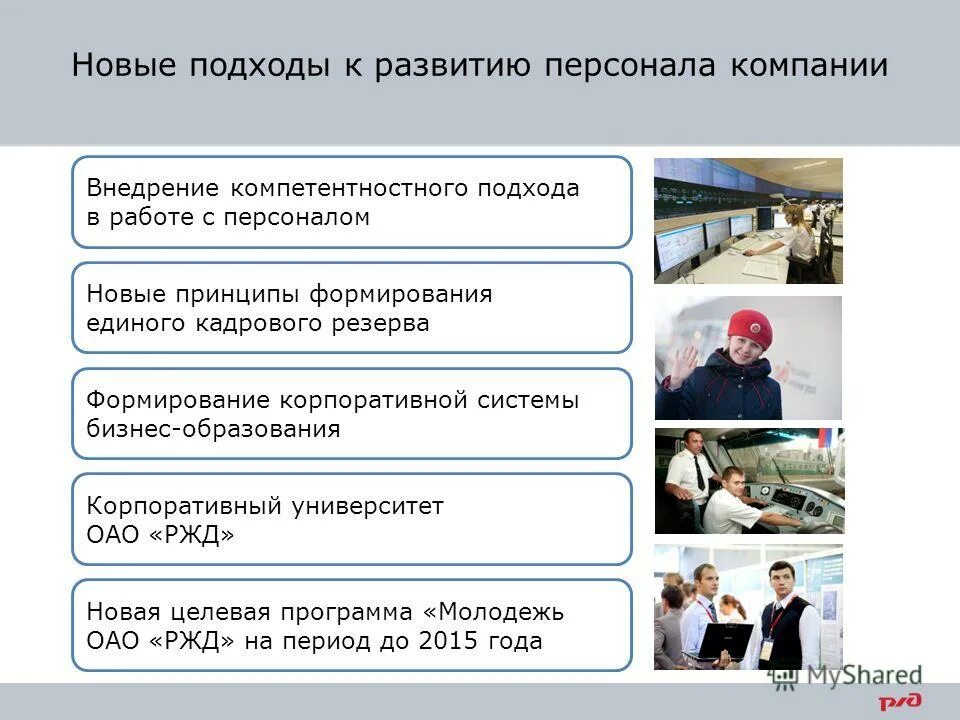 Новые подходы к развитию персонала компании

Внедрение компетентностного подхода в работе с персоналом

Новые принципы формирования единого кадрового резерва

Формирование корпоративной системы бизнес-образования

Корпоративный университет ОАО «РЖД»

Новая целевая программа «Молодежь ОАО «РЖД» на период до 2015 года

MyShared

РЖД